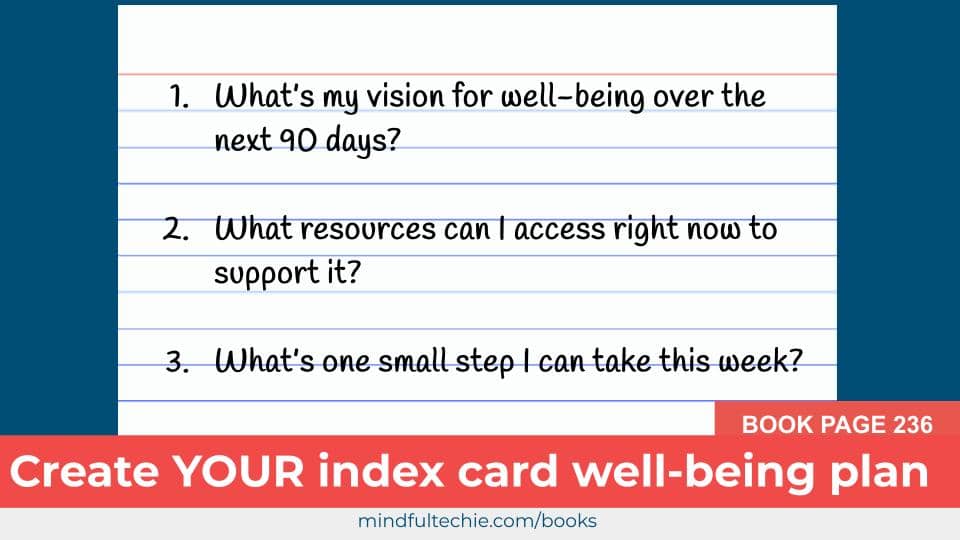 1. What's my vision for well-being over the next 90 days?

2. What resources can I access right now to support it?

3. What's one small step I can take this week?

BOOK PAGE 236

Create YOUR index card well-being plan

mindfultechie.com/books